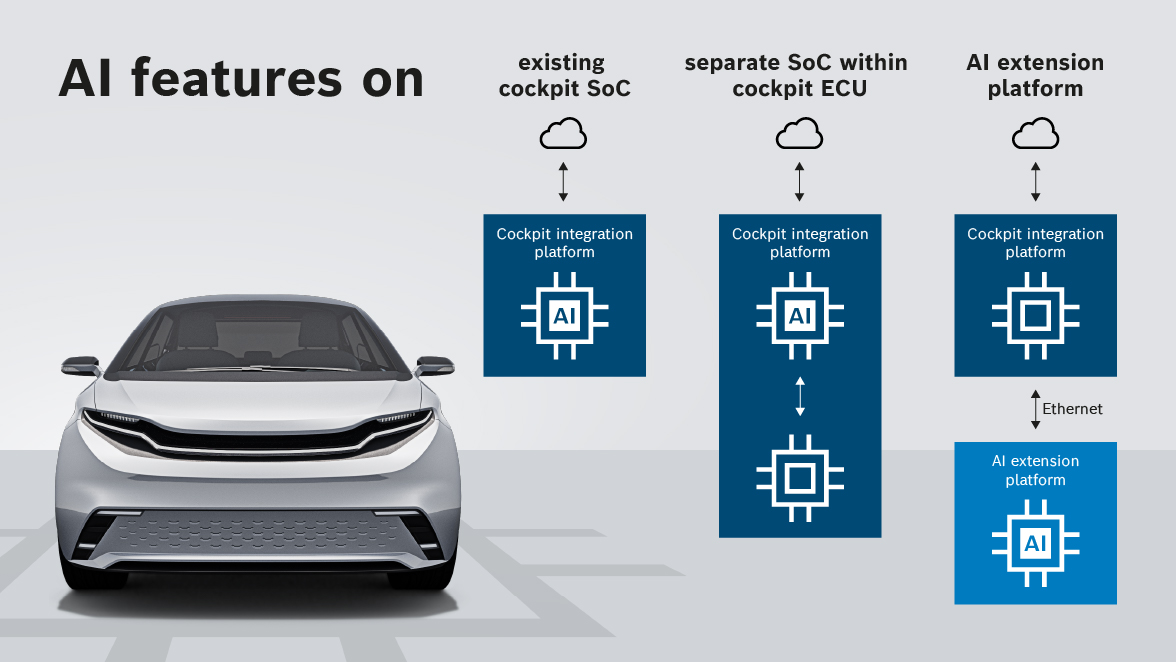 AI features on

existing cockpit SoC

Cockpit integration platform

AI

separate SoC within cockpit ECU

Cockpit integration platform

AI

AI extension platform

Cockpit integration platform

Ethernet

AI extension platform

AI